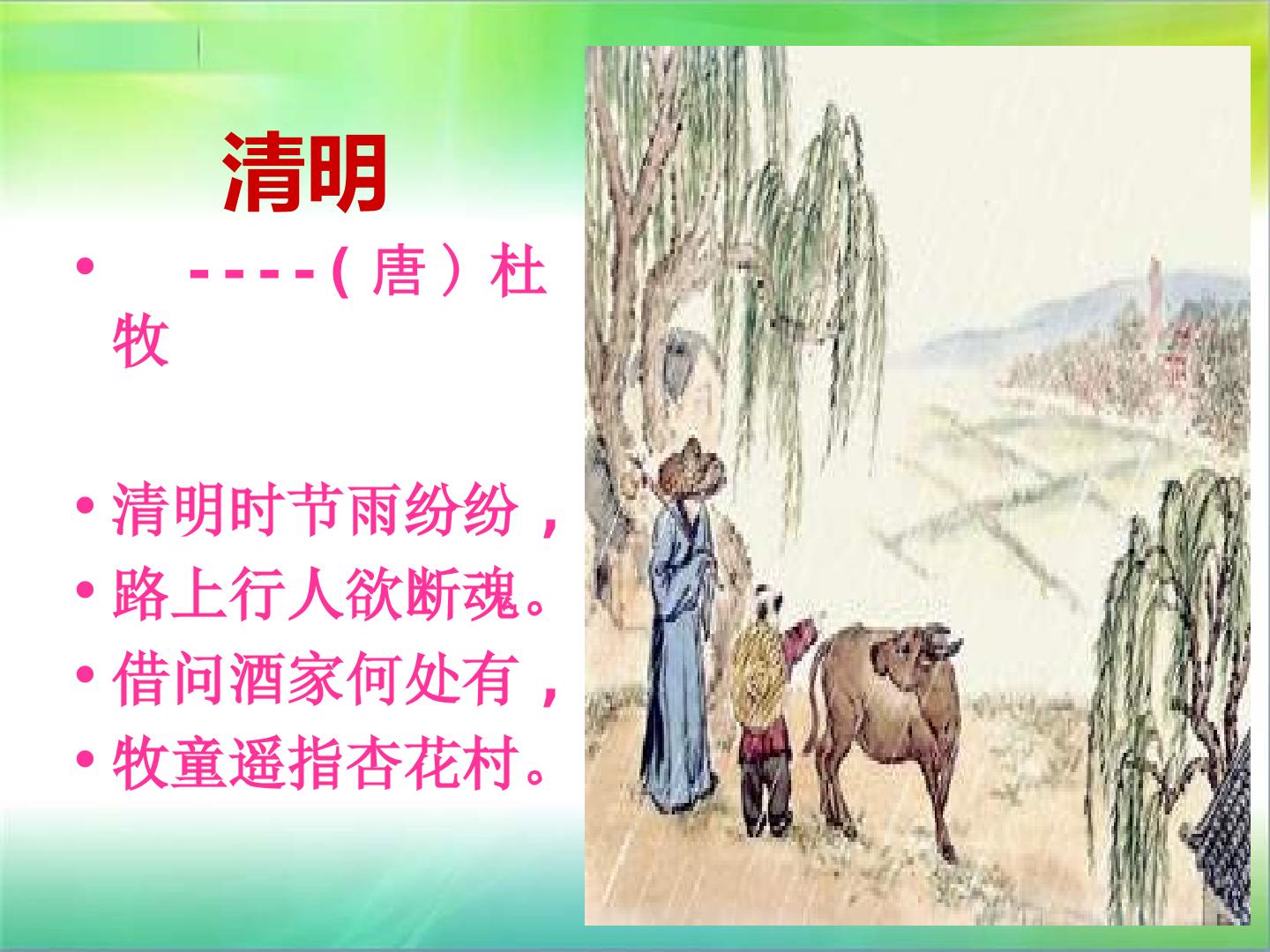 清明

• ----(唐)杜牧

• 清明时节雨纷纷，
• 路上行人欲断魂。
• 借问酒家何处有，
• 牧童遥指杏花村。